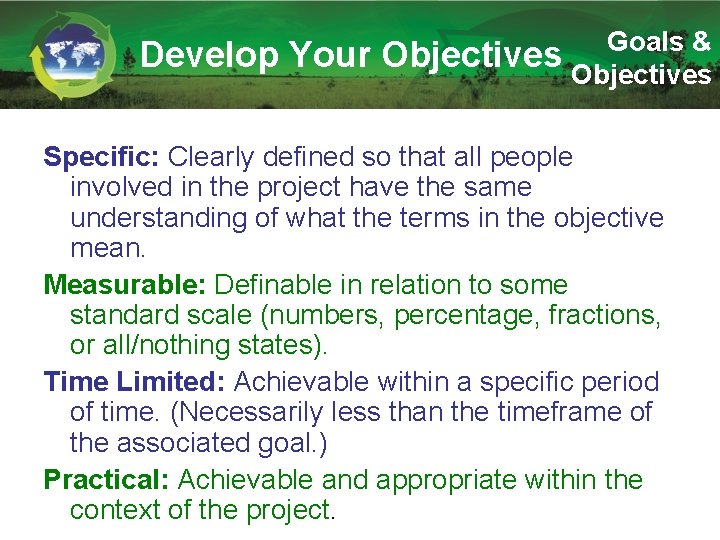 Develop Your Objectives

Goals & Objectives

Specific: Clearly defined so that all people involved in the project have the same understanding of what the terms in the objective mean.

Measurable: Definable in relation to some standard scale (numbers, percentage, fractions, or all/nothing states).

Time Limited: Achievable within a specific period of time. (Necessarily less than the timeframe of the associated goal.)

Practical: Achievable and appropriate within the context of the project.